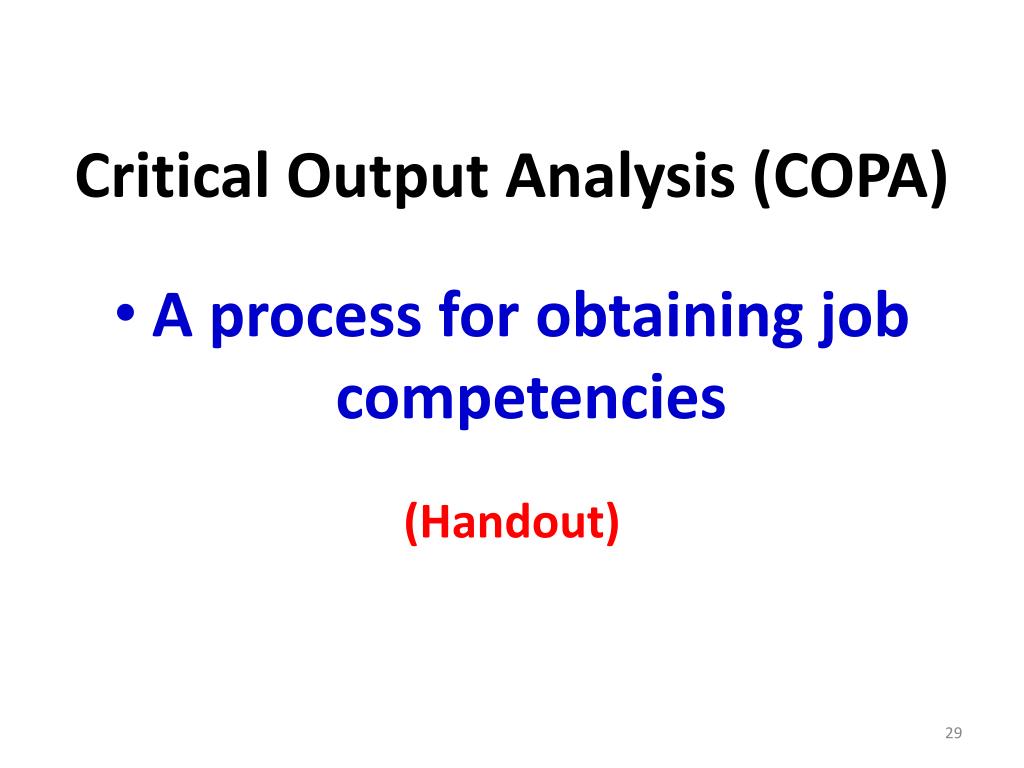 Critical Output Analysis (COPA)

• A process for obtaining job competencies

(Handout)

29